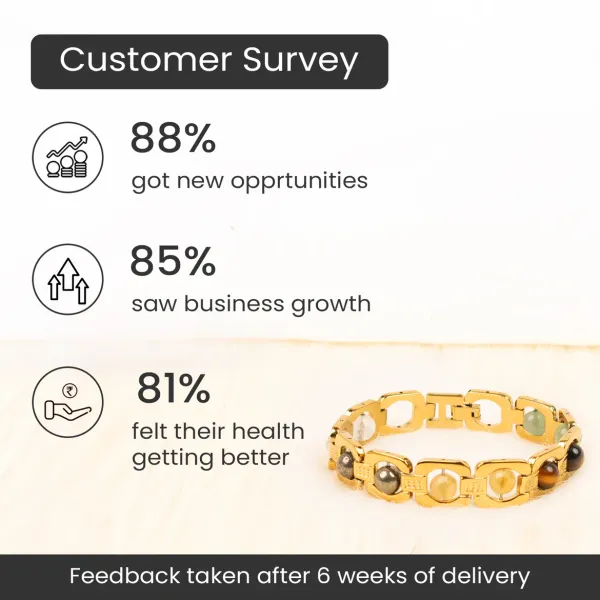 Customer Survey

88%
got new opprtunities

85%
saw business growth

₹

81%
felt their health getting better

Feedback taken after 6 weeks of delivery